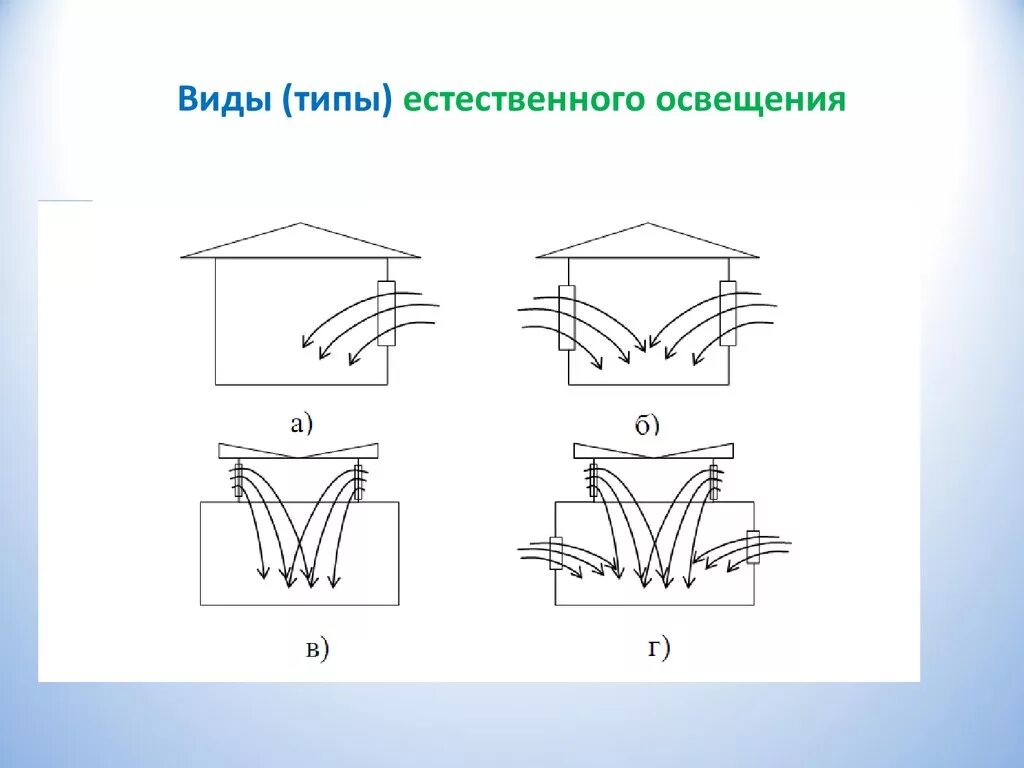 Виды (типы) естественного освещения

а)

б)

в)

г)